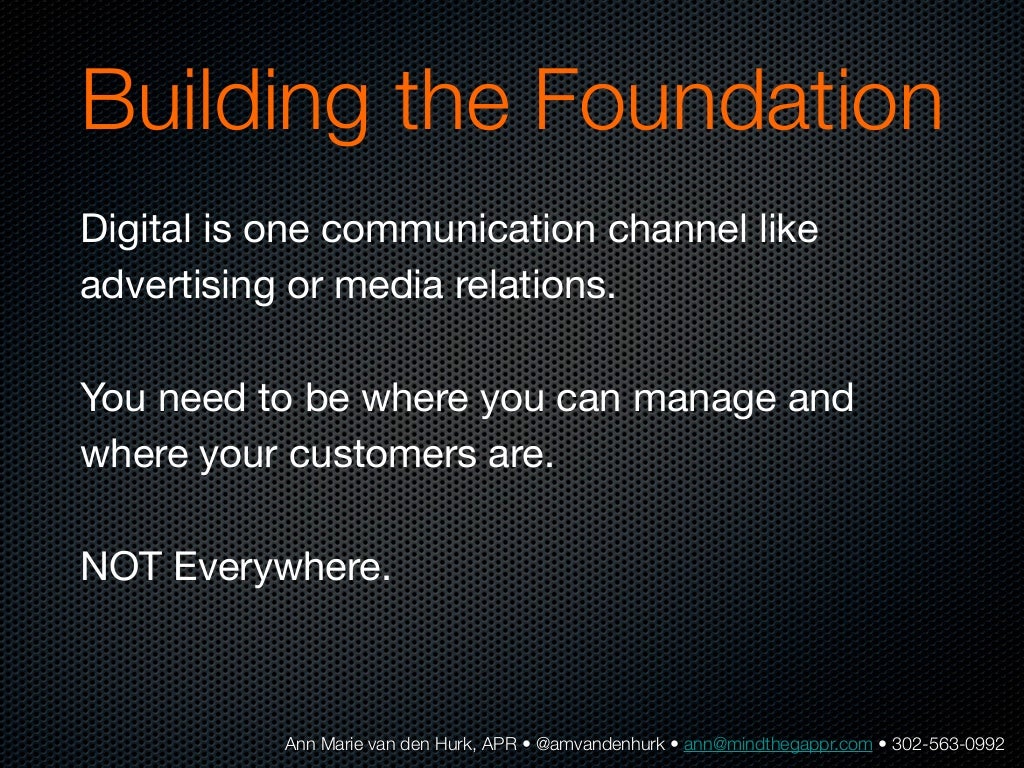 Building the Foundation

Digital is one communication channel like advertising or media relations.

You need to be where you can manage and where your customers are.

NOT Everywhere.

Ann Marie van den Hurk, APR • @amvandenhurk • ann@mindthegappr.com • 302-563-0992